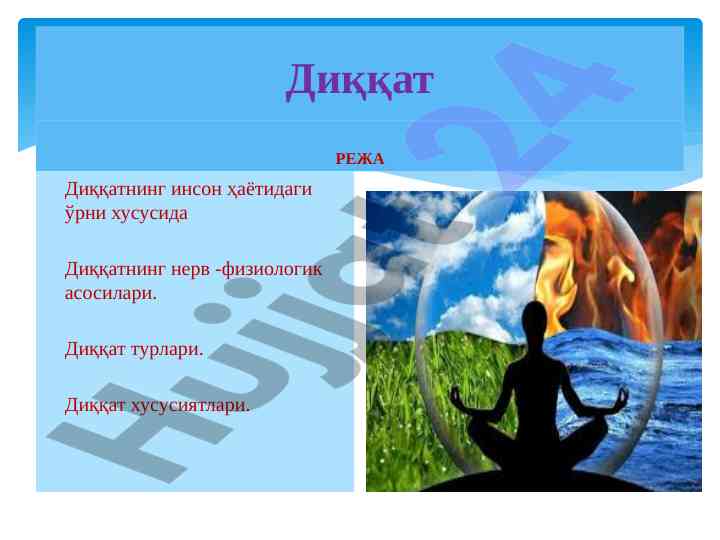 Диққат

РЕЖА

Диққатнинг инсон ҳаётидаги ўрни хусусида

Диққатнинг нерв -физиологик асосилари.

Диққат турлари.

Диққат хусусиятлари.

Hujjat 24